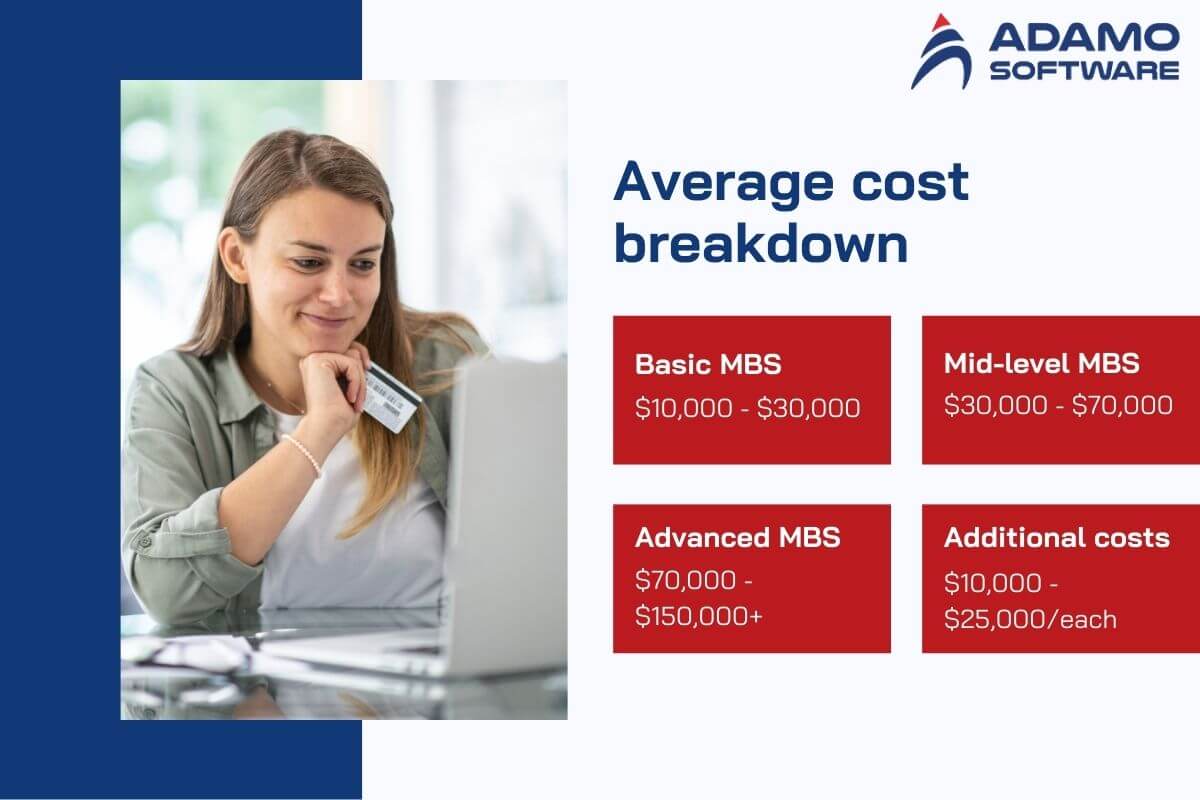 ADAMO SOFTWARE

Average cost breakdown

Basic MBS
\$10,000 - \$30,000

Mid-level MBS
\$30,000 - \$70,000

Advanced MBS
\$70,000 - \$150,000+

Additional costs
\$10,000 - \$25,000/each